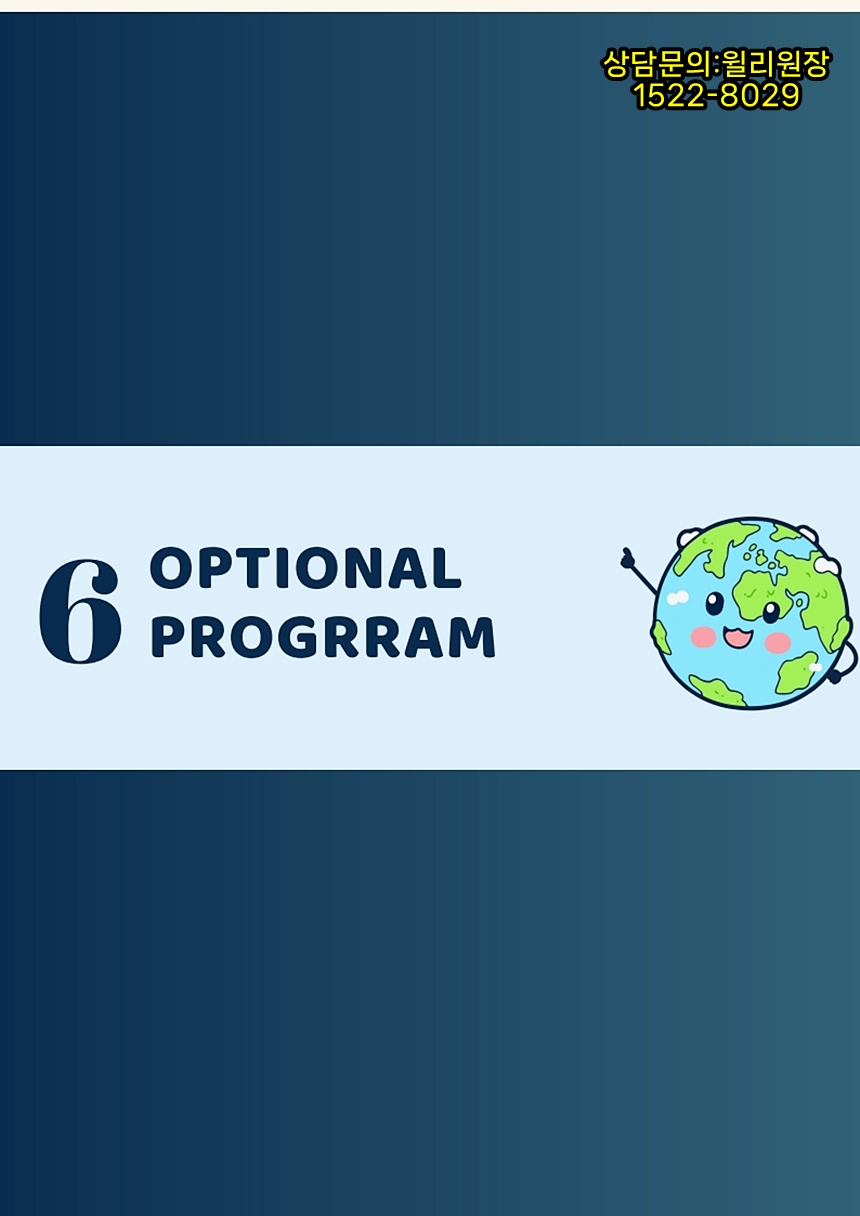 상담문의:윌리원장
1522-8029

6 OPTIONAL PROGRRAM